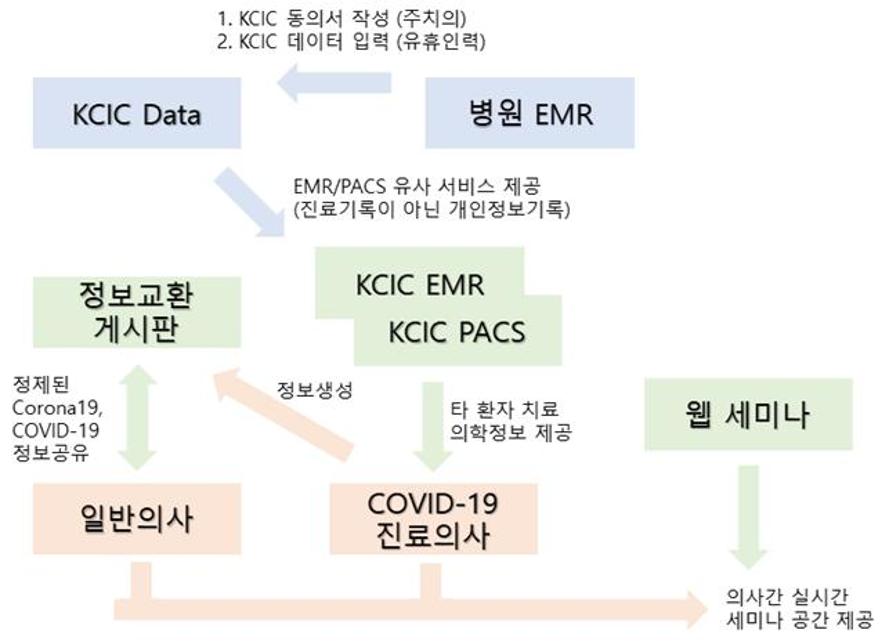 1. KCIC 동의서 작성 (주치의)
2. KCIC 데이터 입력 (유휴인력)

KCIC Data

병원 EMR

EMR/PACS 유사 서비스 제공
(진료기록이 아닌 개인정보기록)

정보교환
게시판

KCIC EMR

KCIC PACS

정제된
Corona19,
COVID-19
정보공유

정보생성

타 환자 치료
의학정보 제공

웹 세미나

일반의사

COVID-19
진료의사

의사간 실시간
세미나 공간 제공